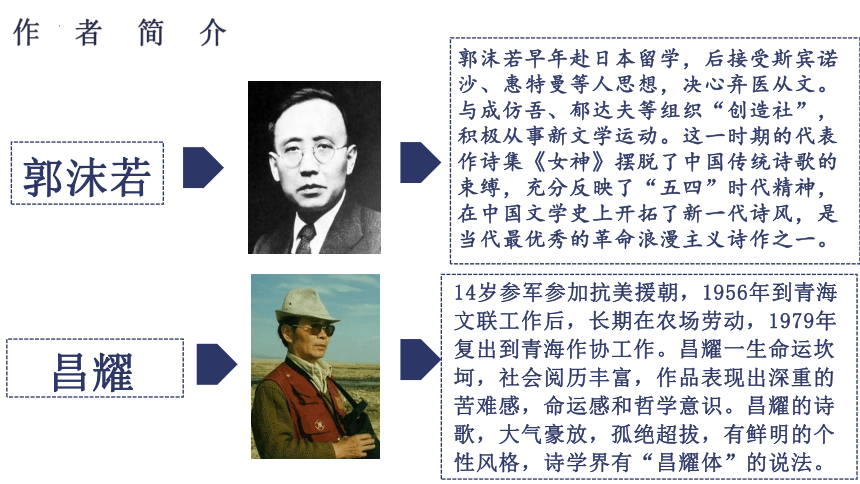 作 者 简 介

郭沫若

郭沫若早年赴日本留学，后接受斯宾诺沙、惠特曼等人思想，决心弃医从文。与成仿吾、郁达夫等组织“创造社”，积极从事新文学运动。这一时期的代表作诗集《女神》摆脱了中国传统诗歌的束缚，充分反映了“五四”时代精神，在中国文学史上开拓了新一代诗风，是当代最优秀的革命浪漫主义诗作之一。

昌耀

14岁参军参加抗美援朝，1956年到青海文联工作后，长期在农场劳动，1979年复出到青海作协工作。昌耀一生命运坎坷，社会阅历丰富，作品表现出深重的苦难感，命运感和哲学意识。昌耀的诗歌，大气豪放，孤绝超拔，有鲜明的个性风格，诗学界有“昌耀体”的说法。